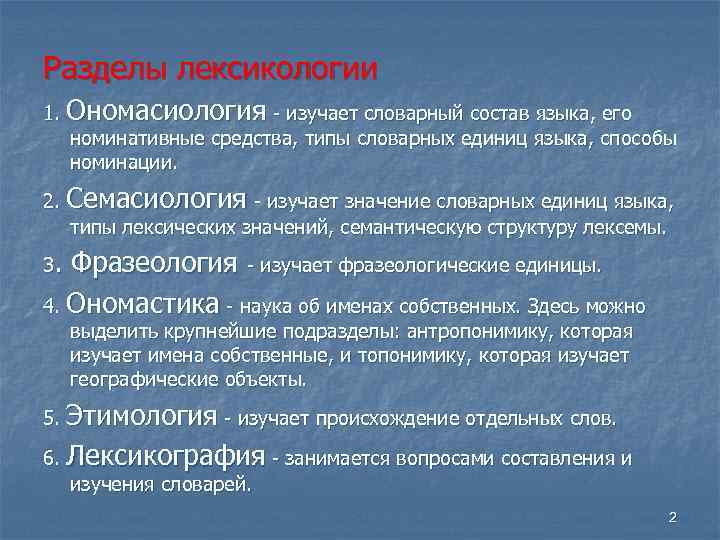 Разделы лексикологии

1. Ономасиология - изучает словарный состав языка, его номинативные средства, типы словарных единиц языка, способы номинации.

2. Семасиология - изучает значение словарных единиц языка, типы лексических значений, семантическую структуру лексемы.

3. Фразеология - изучает фразеологические единицы.

4. Ономастика - наука об именах собственных. Здесь можно выделить крупнейшие подразделы: антропонимику, которая изучает имена собственные, и топонимику, которая изучает географические объекты.

5. Этимология - изучает происхождение отдельных слов.

6. Лексикография - занимается вопросами составления и изучения словарей.

2